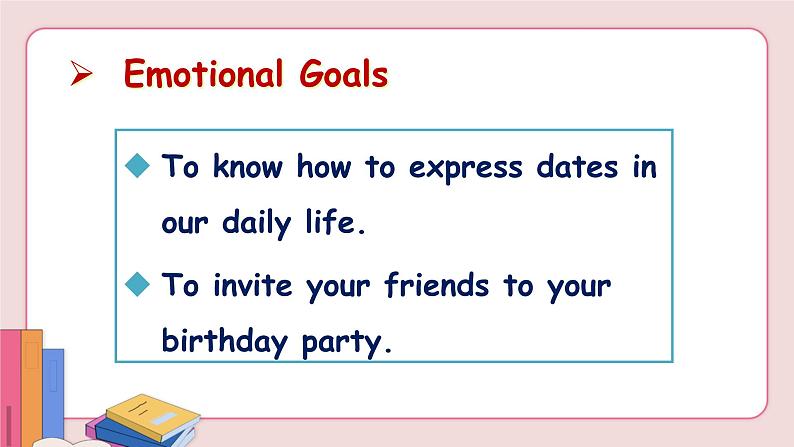 ➢ Emotional Goals

◆ To know how to express dates in our daily life.

◆ To invite your friends to your birthday party.